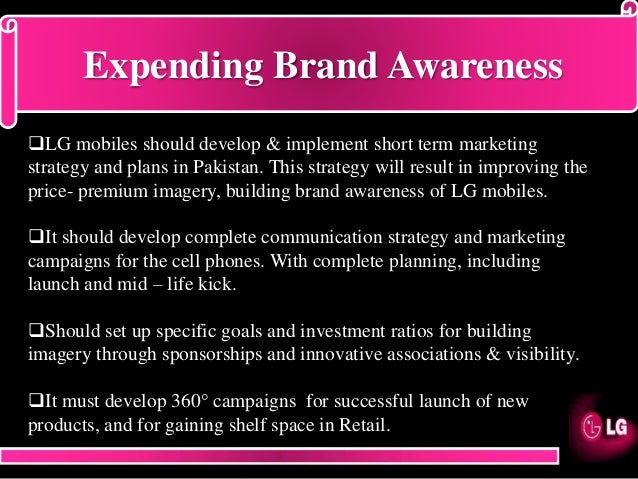 Expending Brand Awareness

❑LG mobiles should develop & implement short term marketing strategy and plans in Pakistan. This strategy will result in improving the price- premium imagery, building brand awareness of LG mobiles.

❑It should develop complete communication strategy and marketing campaigns for the cell phones. With complete planning, including launch and mid – life kick.

❑Should set up specific goals and investment ratios for building imagery through sponsorships and innovative associations & visibility.

❑It must develop 360° campaigns for successful launch of new products, and for gaining shelf space in Retail.

LG